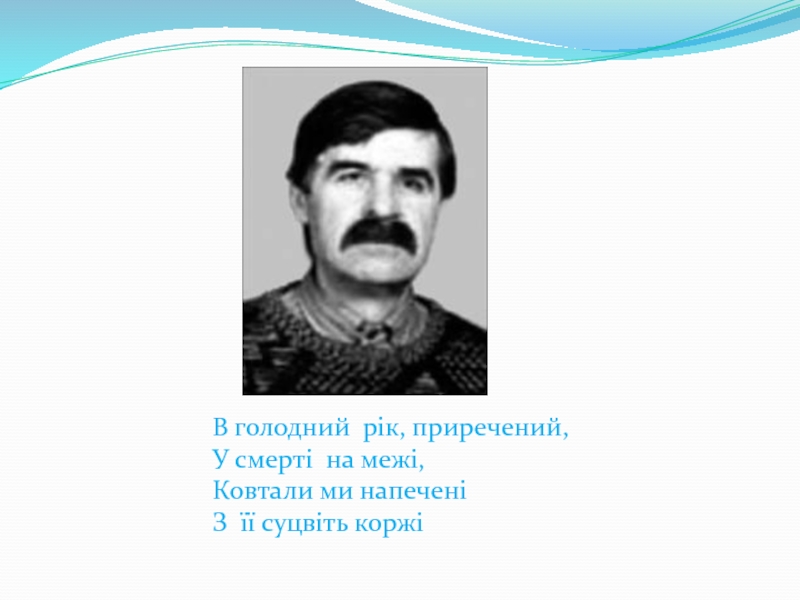 В голодний рік, приречений,
У смерті на межі,
Ковтали ми напечені
З її суцвіть коржі